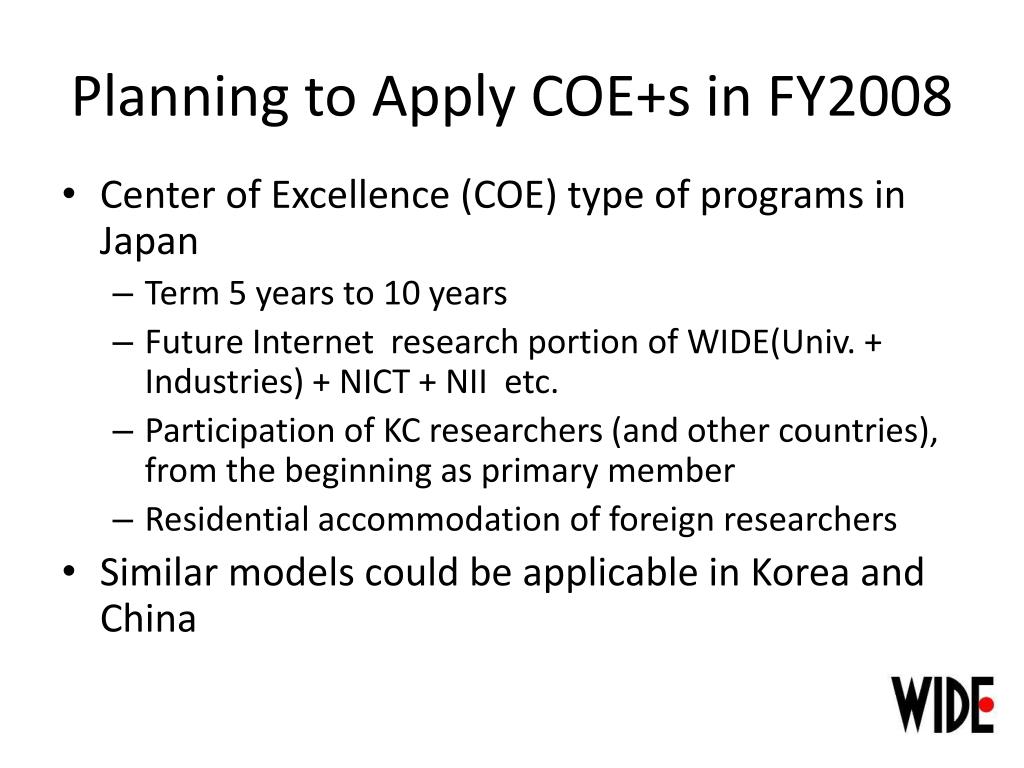 Planning to Apply COE+s in FY2008

• Center of Excellence (COE) type of programs in Japan
– Term 5 years to 10 years
– Future Internet research portion of WIDE(Univ. + Industries) + NICT + NII etc.
– Participation of KC researchers (and other countries), from the beginning as primary member
– Residential accommodation of foreign researchers
• Similar models could be applicable in Korea and China

WIDE